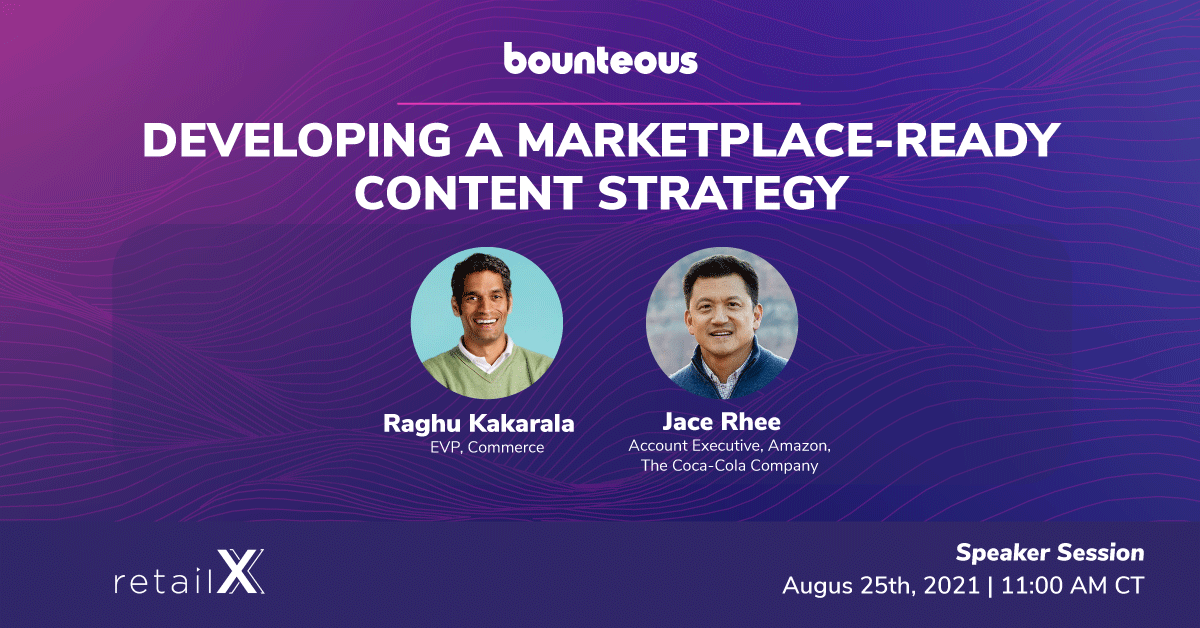 bounteous

DEVELOPING A MARKETPLACE-READY CONTENT STRATEGY

Raghu Kakarala
EVP, Commerce

Jace Rhee
Account Executive, Amazon, The Coca-Cola Company

retailX

Speaker Session
Augus 25th, 2021 | 11:00 AM CT